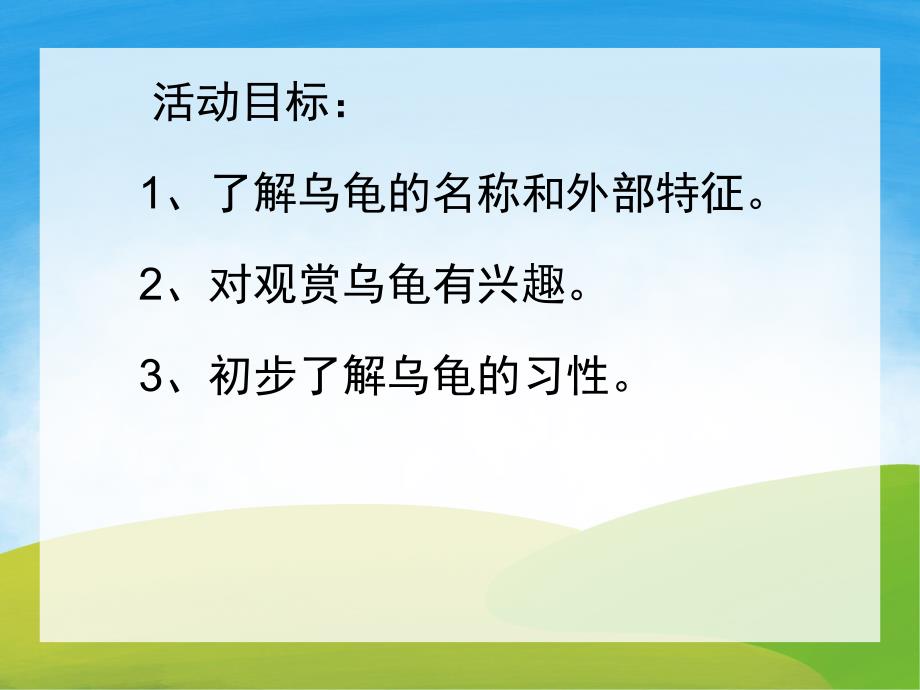 活动目标：

1、了解乌龟的名称和外部特征。

2、对观赏乌龟有兴趣。

3、初步了解乌龟的习性。